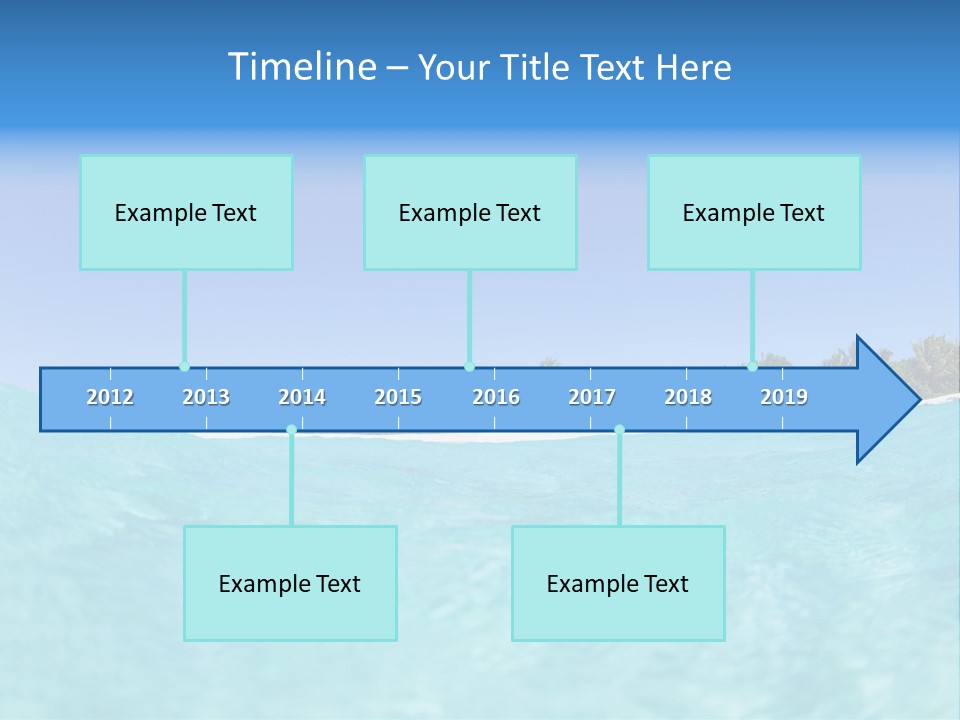 Timeline – Your Title Text Here

Example Text

Example Text

Example Text

2012 2013 2014 2015 2016 2017 2018 2019

Example Text

Example Text